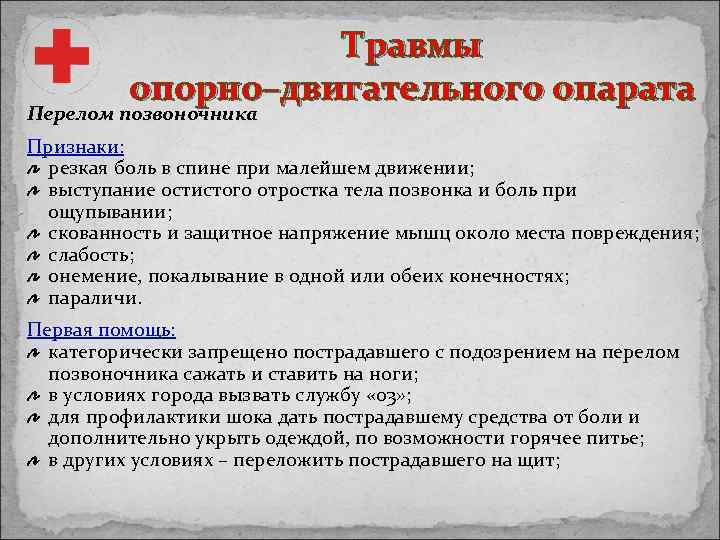 Травмы
опорно–двигательного опарата

Перелом позвоночника

Признаки:
- резкая боль в спине при малейшем движении;
- выступание остистого отростка тела позвонка и боль при ощупывании;
- скованность и защитное напряжение мышц около места повреждения;
- слабость;
- онемение, покалывание в одной или обеих конечностях;
- параличи.

Первая помощь:
- категорически запрещено пострадавшего с подозрением на перелом позвоночника сажать и ставить на ноги;
- в условиях города вызвать службу «03»;
- для профилактики шока дать пострадавшему средства от боли и дополнительно укрыть одеждой, по возможности горячее питье;
- в других условиях – переложить пострадавшего на щит;